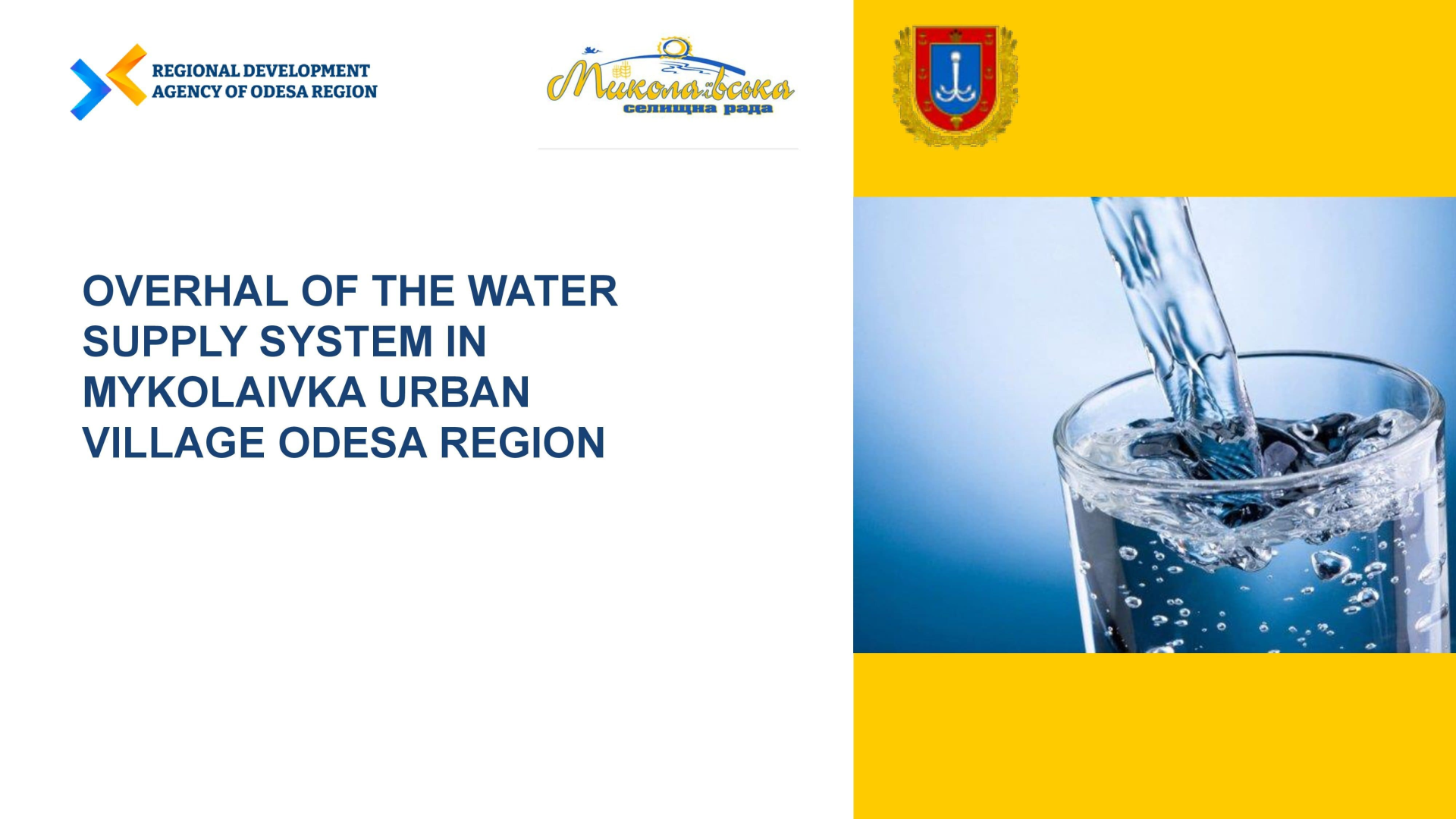 REGIONAL DEVELOPMENT
AGENCY OF ODESA REGION

Миколаївська
селищна рада

OVERHAL OF THE WATER SUPPLY SYSTEM IN MYKOLAIVKA URBAN VILLAGE ODESA REGION